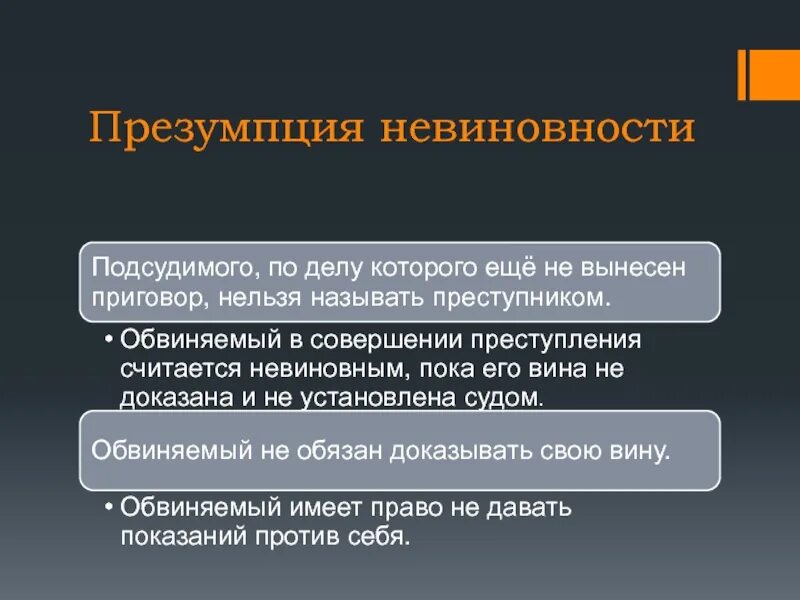 Презумпция невиновности

Подсудимого, по делу которого ещё не вынесен приговор, нельзя называть преступником.

• Обвиняемый в совершении преступления считается невиновным, пока его вина не доказана и не установлена судом.

Обвиняемый не обязан доказывать свою вину.

• Обвиняемый имеет право не давать показаний против себя.